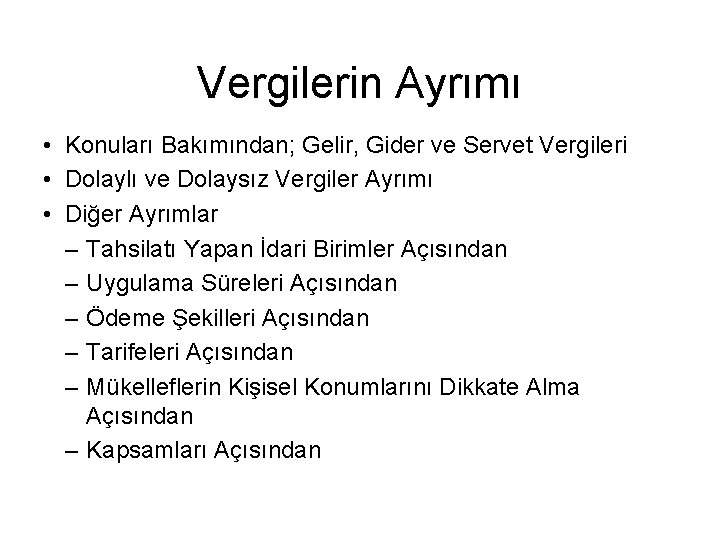 Vergilerin Ayrımı

• Konuları Bakımından; Gelir, Gider ve Servet Vergileri
• Dolaylı ve Dolaysız Vergiler Ayrımı
• Diğer Ayrımlar
– Tahsilatı Yapan İdari Birimler Açısından
– Uygulama Süreleri Açısından
– Ödeme Şekilleri Açısından
– Tarifeleri Açısından
– Mükelleflerin Kişisel Konumlarını Dikkate Alma Açısından
– Kapsamları Açısından